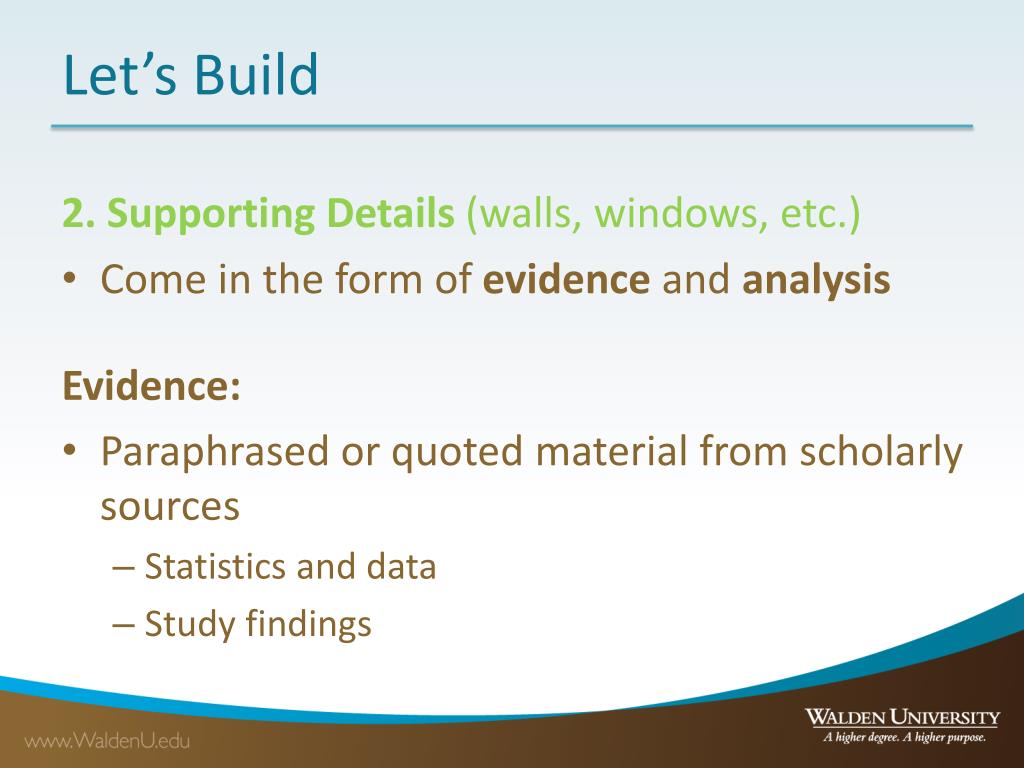 Let's Build

2. Supporting Details (walls, windows, etc.)

• Come in the form of evidence and analysis

Evidence:

• Paraphrased or quoted material from scholarly sources
– Statistics and data
– Study findings

www.WaldenU.edu

WALDEN UNIVERSITY
A higher degree. A higher purpose.